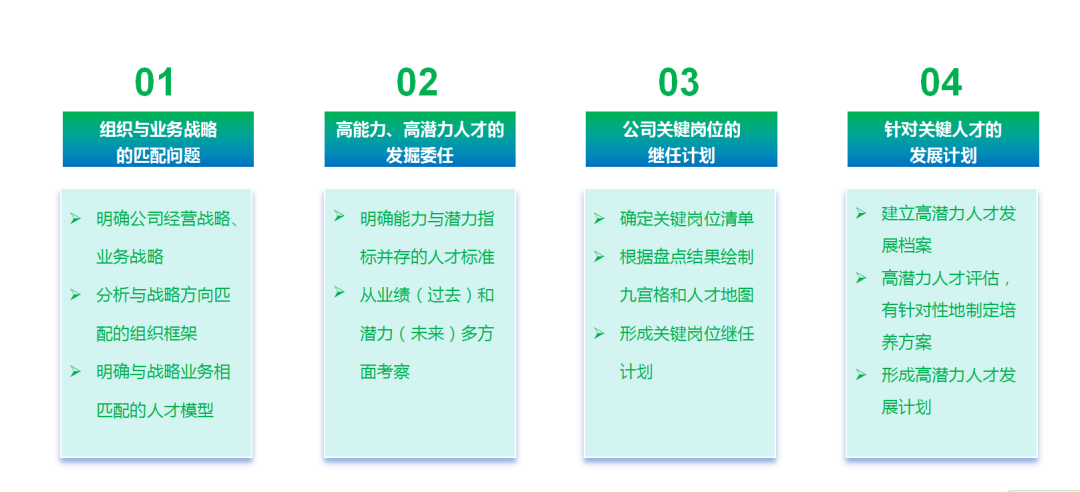 01

组织与业务战略的匹配问题

➢ 明确公司经营战略、业务战略

➢ 分析与战略方向匹配的组织框架

➢ 明确与战略业务相匹配的人才模型

02

高能力、高潜力人才的发掘委任

➢ 明确能力与潜力指标并存的人才标准

➢ 从业绩（过去）和潜力（未来）多方面考察

03

公司关键岗位的继任计划

➢ 确定关键岗位清单

➢ 根据盘点结果绘制九宫格和人才地图

➢ 形成关键岗位继任计划

04

针对关键人才的发展计划

➢ 建立高潜力人才发展档案

➢ 高潜力人才评估，有针对性地制定培养方案

➢ 形成高潜力人才发展计划